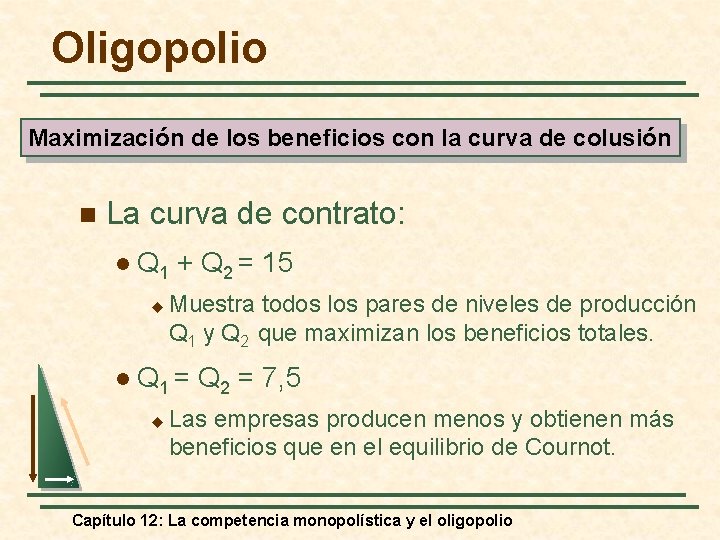 Oligopolio

Maximización de los beneficios con la curva de colusión

La curva de contrato:

$Q_1 + Q_2 = 15$

Muestra todos los pares de niveles de producción $Q_1$ y $Q_2$ que maximizan los beneficios totales.

$Q_1 = Q_2 = 7,5$

Las empresas producen menos y obtienen más beneficios que en el equilibrio de Cournot.

Capítulo 12: La competencia monopolística y el oligopolio